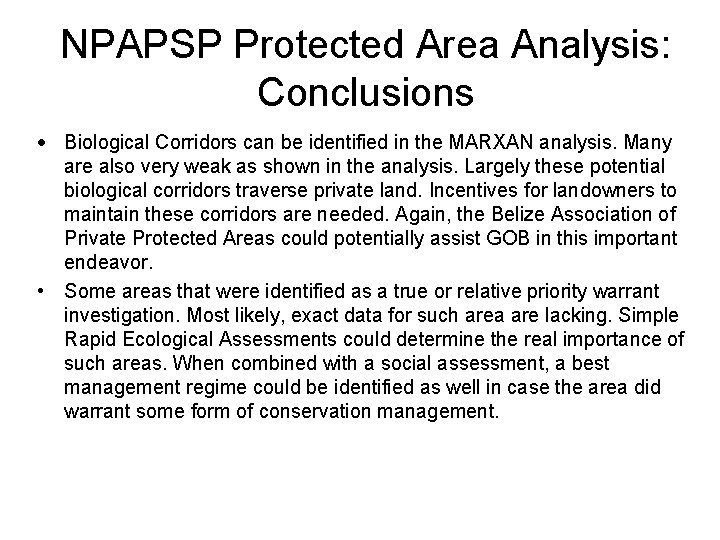 NPAPSP Protected Area Analysis: Conclusions

• Biological Corridors can be identified in the MARXAN analysis. Many are also very weak as shown in the analysis. Largely these potential biological corridors traverse private land. Incentives for landowners to maintain these corridors are needed. Again, the Belize Association of Private Protected Areas could potentially assist GOB in this important endeavor.

• Some areas that were identified as a true or relative priority warrant investigation. Most likely, exact data for such area are lacking. Simple Rapid Ecological Assessments could determine the real importance of such areas. When combined with a social assessment, a best management regime could be identified as well in case the area did warrant some form of conservation management.